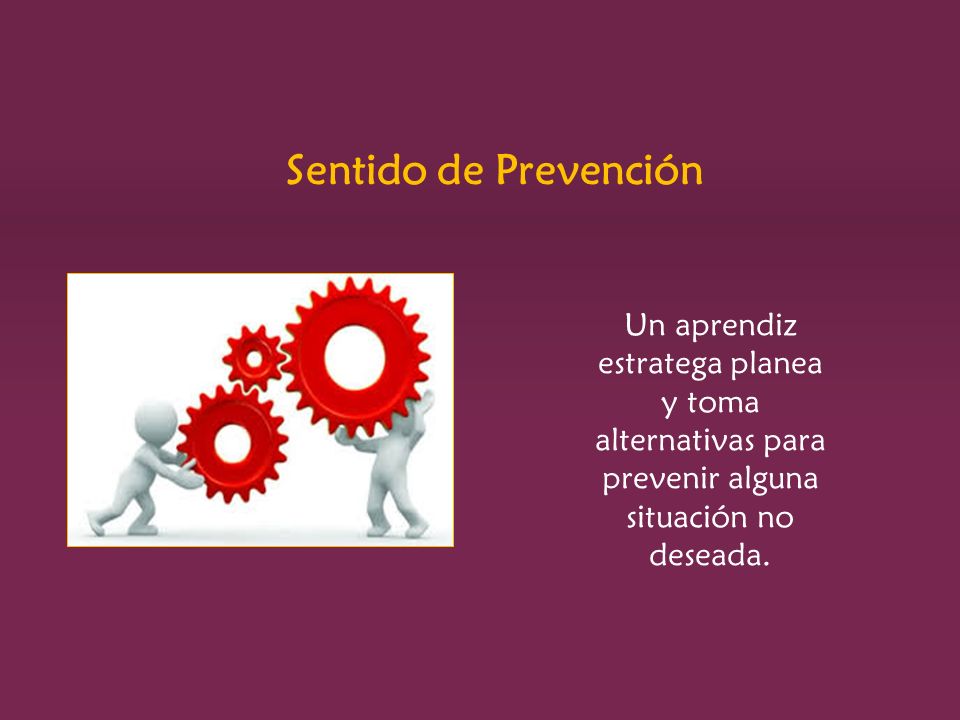 Sentido de Prevención

Un aprendiz estratega planea y toma alternativas para prevenir alguna situación no deseada.